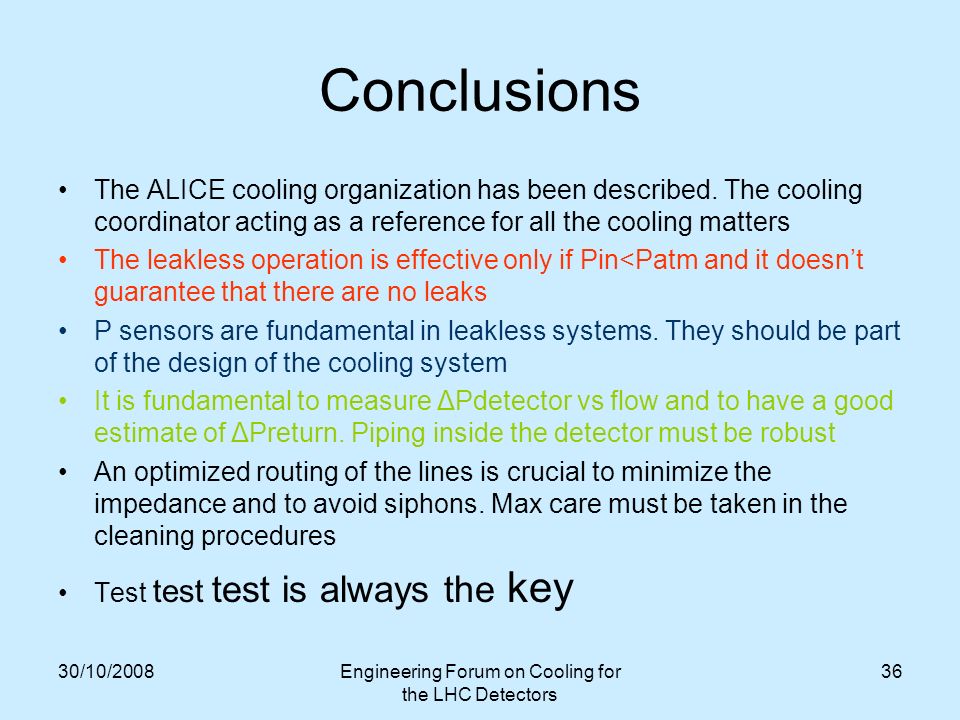 Conclusions

• The ALICE cooling organization has been described. The cooling coordinator acting as a reference for all the cooling matters
• The leakless operation is effective only if Pin<Patm and it doesn't guarantee that there are no leaks
• P sensors are fundamental in leakless systems. They should be part of the design of the cooling system
• It is fundamental to measure ΔPdetector vs flow and to have a good estimate of ΔPreturn. Piping inside the detector must be robust
• An optimized routing of the lines is crucial to minimize the impedance and to avoid siphons. Max care must be taken in the cleaning procedures
• Test test test is always the key

30/10/2008

Engineering Forum on Cooling for the LHC Detectors

36